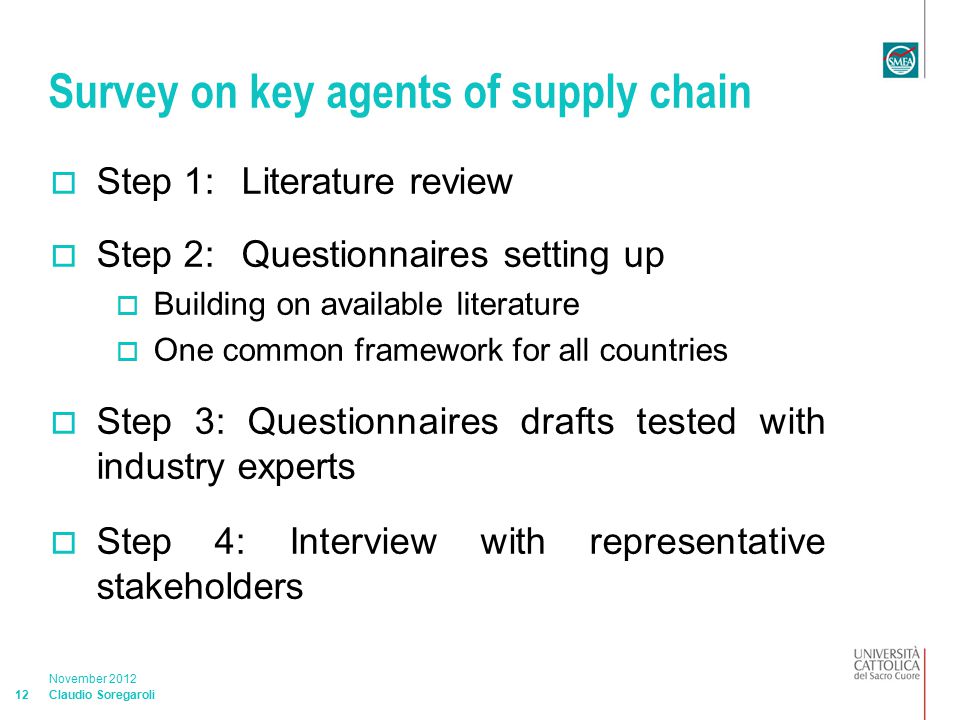 SMEA

Survey on key agents of supply chain

Step 1: Literature review

Step 2: Questionnaires setting up

Building on available literature

One common framework for all countries

Step 3: Questionnaires drafts tested with industry experts

Step 4: Interview with representative stakeholders

November 2012
12 Claudio Soregaroli

UNIVERSITÀ CATTOLICA del Sacro Cuore